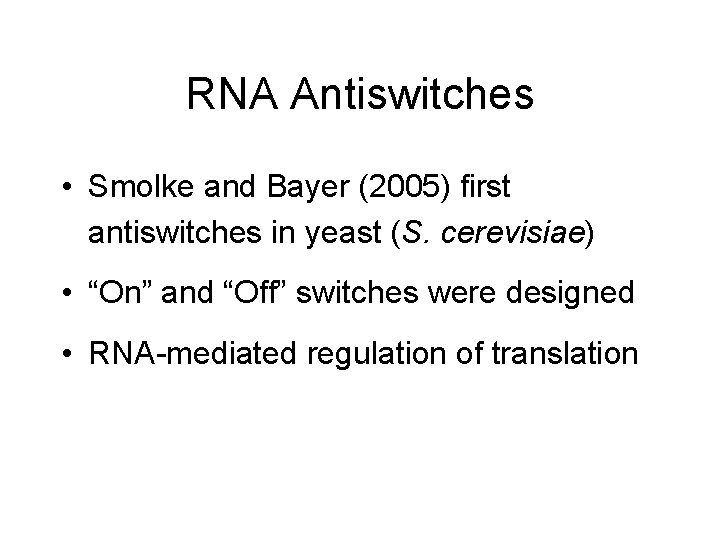 RNA Antiswitches

• Smolke and Bayer (2005) first antiswitches in yeast (S. cerevisiae)

• “On” and “Off” switches were designed

• RNA-mediated regulation of translation